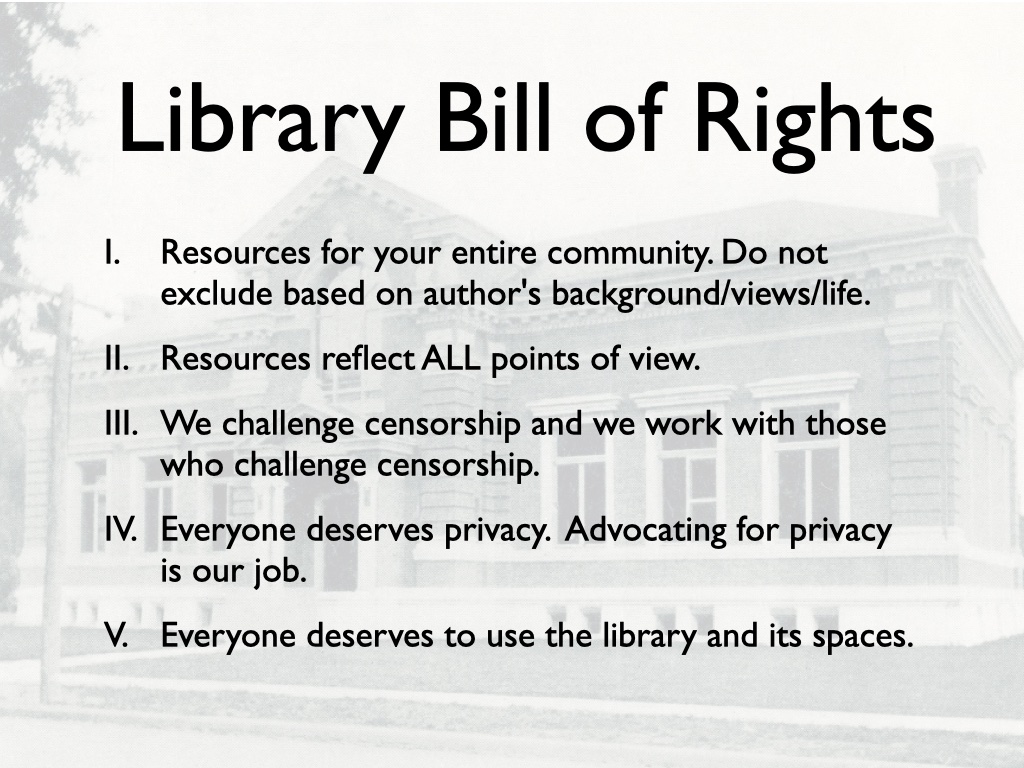 Library Bill of Rights

I. Resources for your entire community. Do not exclude based on author's background/views/life.

II. Resources reflect ALL points of view.

III. We challenge censorship and we work with those who challenge censorship.

IV. Everyone deserves privacy. Advocating for privacy is our job.

V. Everyone deserves to use the library and its spaces.